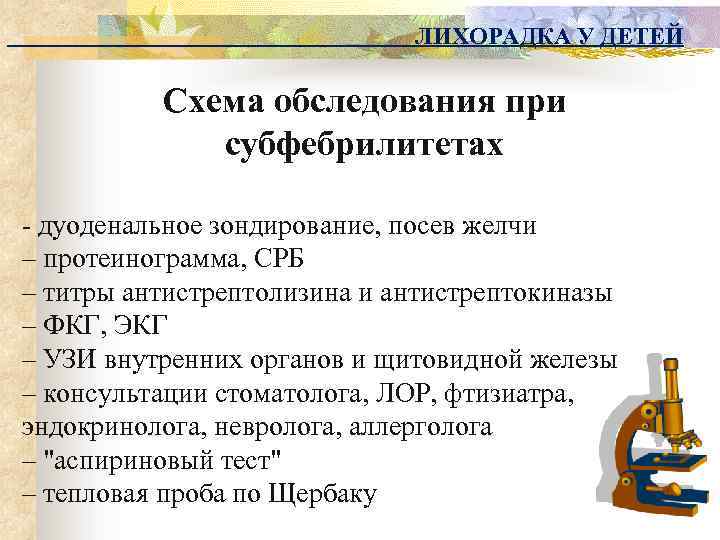 ЛИХОРАДКА У ДЕТЕЙ

Схема обследования при субфебрилитетах

- дуоденальное зондирование, посев желчи
– протеинограмма, СРБ
– титры антистрептолизина и антистрептокиназы
– ФКГ, ЭКГ
– УЗИ внутренних органов и щитовидной железы
– консультации стоматолога, ЛОР, фтизиатра, эндокринолога, невролога, аллерголога
– "аспириновый тест"
– тепловая проба по Щербаку